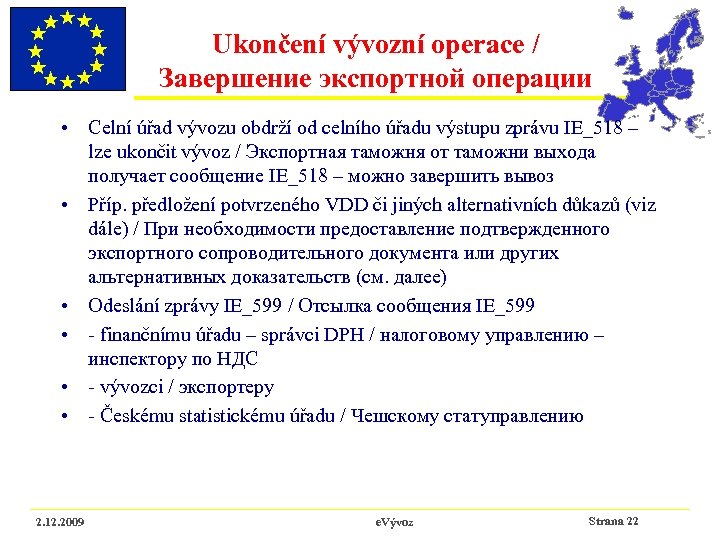 Ukončení vývozní operace /
Завершение экспортной операции

• Celní úřad vývozu obdrží od celního úřadu výstupu zprávu IE_518 – lze ukončit vývoz / Экспортная таможня от таможни выхода получает сообщение IE_518 – можно завершить вывоз
• Příp. předložení potvrzeného VDD či jiných alternativních důkazů (viz dále) / При необходимости предоставление подтвержденного экспортного сопроводительного документа или других альтернативных доказательств (см. далее)
• Odeslání zprávy IE_599 / Отсылка сообщения IE_599
• - finančnímu úřadu – správci DPH / налоговому управлению – инспектору по НДС
• - vývozci / экспортеру
• - Českému statistickému úřadu / Чешскому статуправлению

2.12.2009
eVývoz
Strana 22